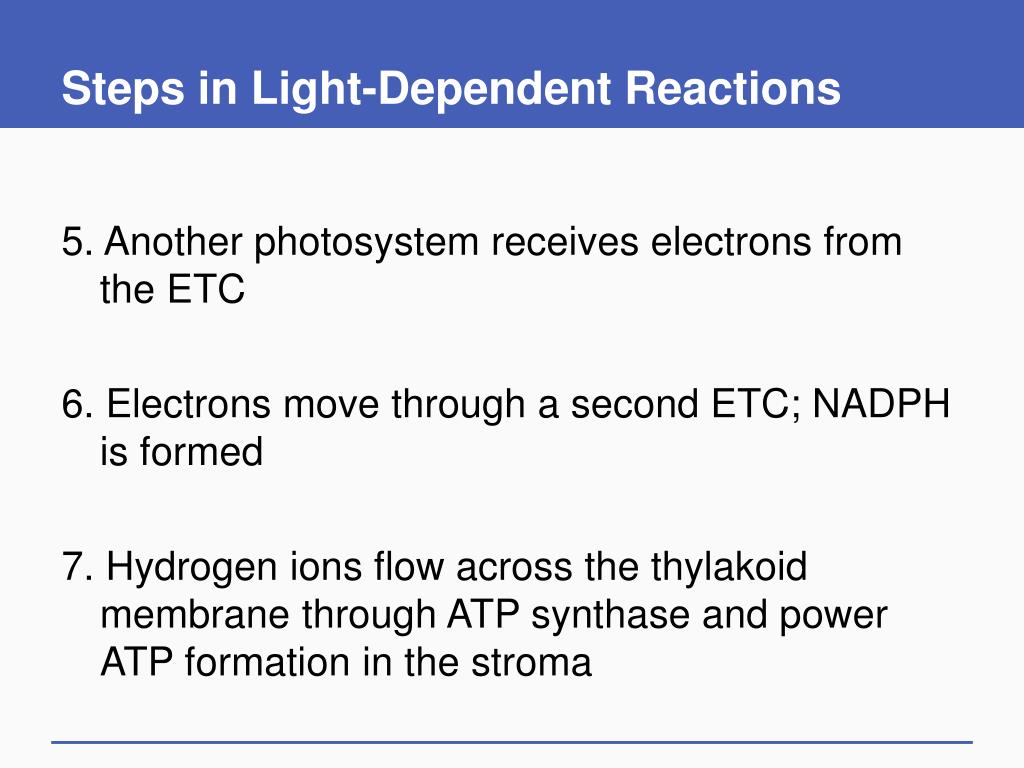 Steps in Light-Dependent Reactions

5. Another photosystem receives electrons from the ETC

6. Electrons move through a second ETC; NADPH is formed

7. Hydrogen ions flow across the thylakoid membrane through ATP synthase and power ATP formation in the stroma